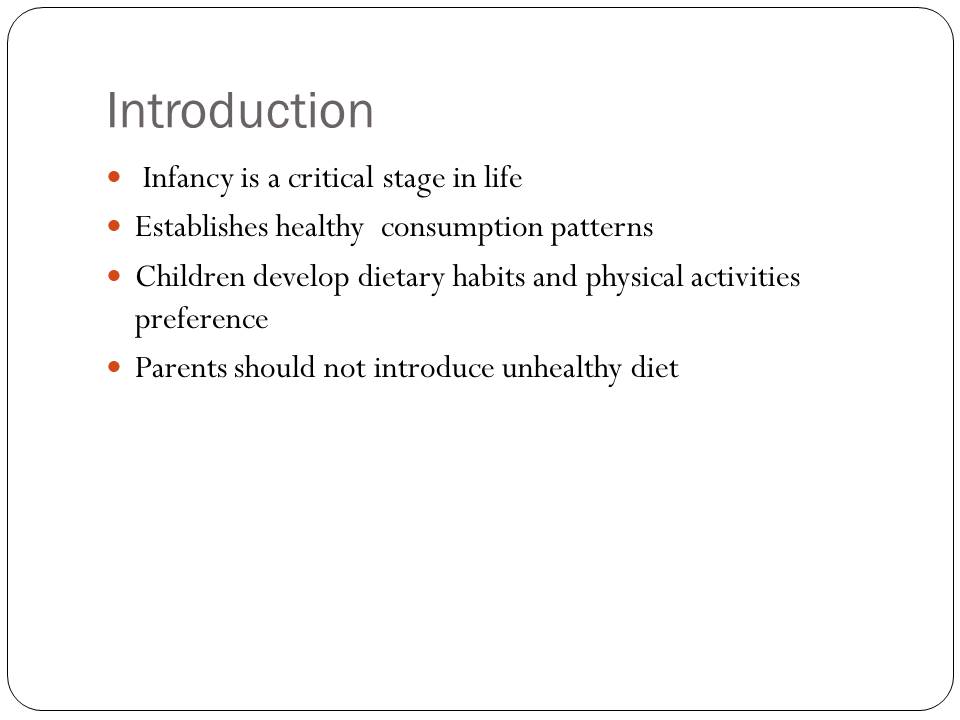 Introduction

- Infancy is a critical stage in life
- Establishes healthy consumption patterns
- Children develop dietary habits and physical activities preference
- Parents should not introduce unhealthy diet